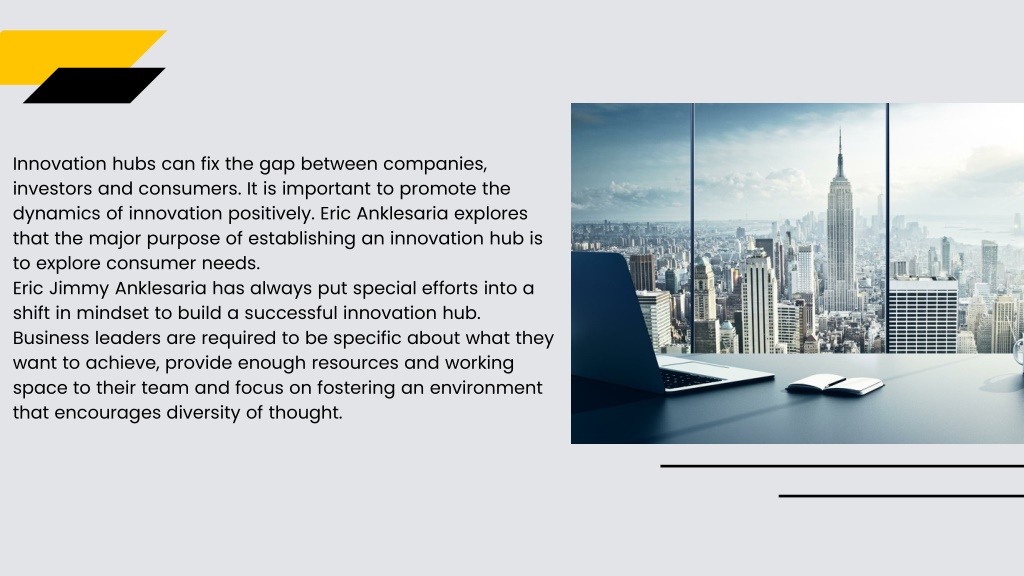 Innovation hubs can fix the gap between companies, investors and consumers. It is important to promote the dynamics of innovation positively. Eric Anklesaria explores that the major purpose of establishing an innovation hub is to explore consumer needs.
Eric Jimmy Anklesaria has always put special efforts into a shift in mindset to build a successful innovation hub. Business leaders are required to be specific about what they want to achieve, provide enough resources and working space to their team and focus on fostering an environment that encourages diversity of thought.